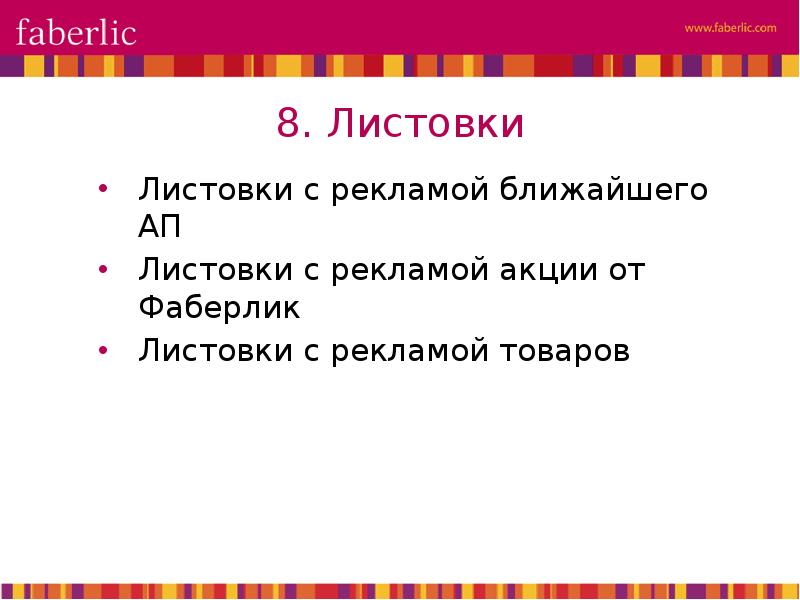 faberlic

www.faberlic.com

8. Листовки

• Листовки с рекламой ближайшего АП
• Листовки с рекламой акции от Фаберлик
• Листовки с рекламой товаров